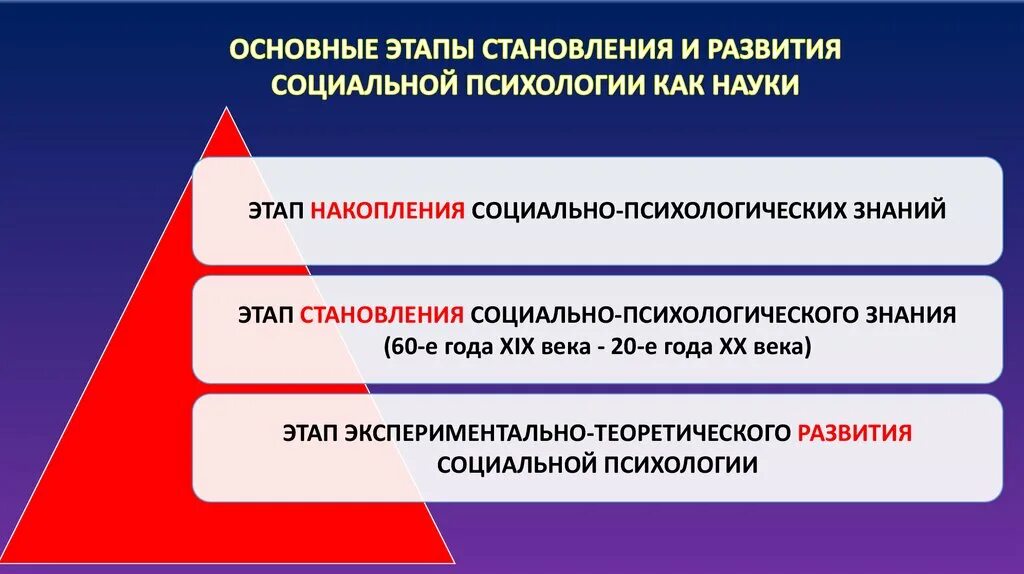 ОСНОВНЫЕ ЭТАПЫ СТАНОВЛЕНИЯ И РАЗВИТИЯ СОЦИАЛЬНОЙ ПСИХОЛОГИИ КАК НАУКИ

ЭТАП НАКОПЛЕНИЯ СОЦИАЛЬНО-ПСИХОЛОГИЧЕСКИХ ЗНАНИЙ

ЭТАП СТАНОВЛЕНИЯ СОЦИАЛЬНО-ПСИХОЛОГИЧЕСКОГО ЗНАНИЯ
(60-е года XIX века - 20-е года XX века)

ЭТАП ЭКСПЕРИМЕНТАЛЬНО-ТЕОРЕТИЧЕСКОГО РАЗВИТИЯ СОЦИАЛЬНОЙ ПСИХОЛОГИИ